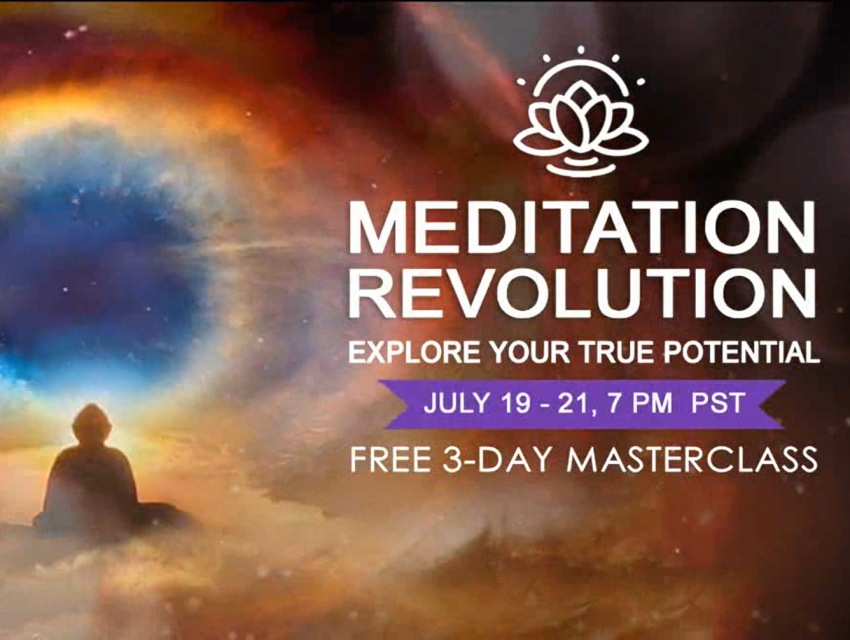 MEDITATION REVOLUTION
EXPLORE YOUR TRUE POTENTIAL
JULY 19 - 21, 7 PM PST
FREE 3-DAY MASTERCLASS